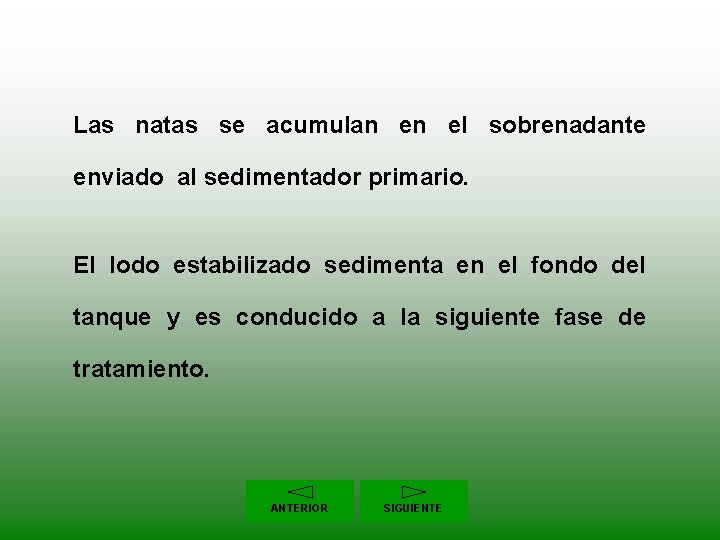 Las natas se acumulan en el sobrenadante enviado al sedimentador primario.

El lodo estabilizado sedimenta en el fondo del tanque y es conducido a la siguiente fase de tratamiento.

ANTERIOR

SIGUIENTE